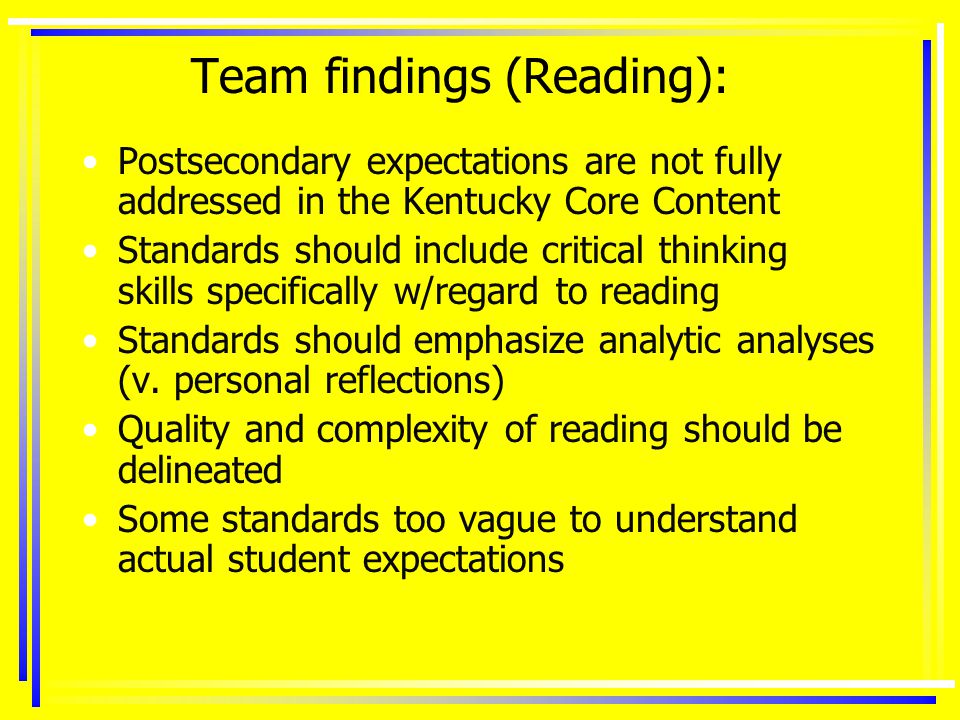 Team findings (Reading):

• Postsecondary expectations are not fully addressed in the Kentucky Core Content
• Standards should include critical thinking skills specifically w/regard to reading
• Standards should emphasize analytic analyses (v. personal reflections)
• Quality and complexity of reading should be delineated
• Some standards too vague to understand actual student expectations